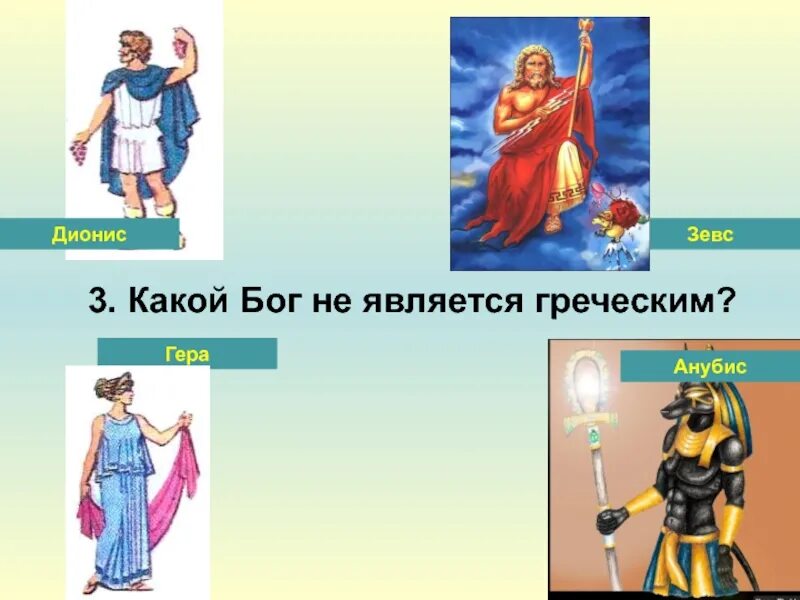 Дионис

Зевс

3. Какой Бог не является греческим?

Гера

Анубис